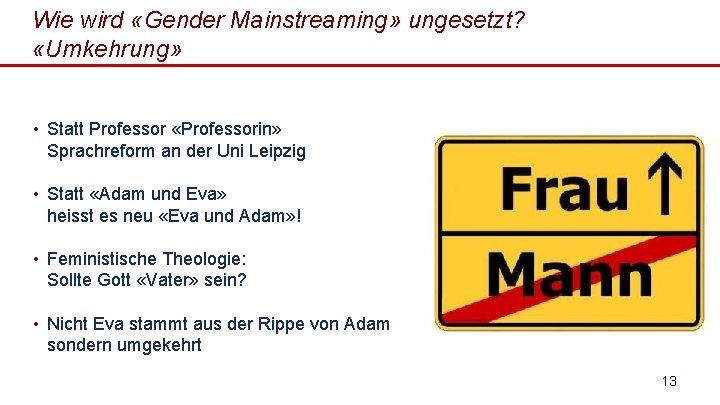 Wie wird «Gender Mainstreaming» ungesetzt?
«Umkehrung»

• Statt Professor «Professorin»
Sprachreform an der Uni Leipzig

• Statt «Adam und Eva»
heisst es neu «Eva und Adam»!

• Feministische Theologie:
Sollte Gott «Vater» sein?

• Nicht Eva stammt aus der Rippe von Adam
sondern umgekehrt

Frau ↑

Mann

13